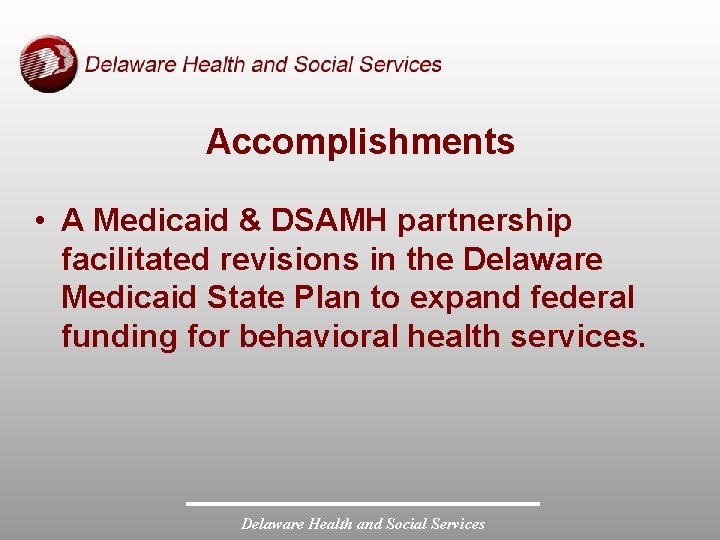 Delaware Health and Social Services

Accomplishments

• A Medicaid & DSAMH partnership facilitated revisions in the Delaware Medicaid State Plan to expand federal funding for behavioral health services.

Delaware Health and Social Services